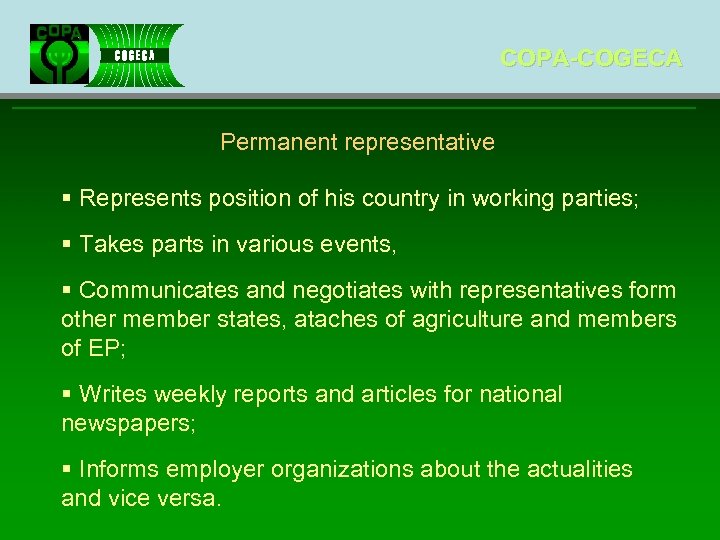 COPA

COGECA

COPA-COGECA

Permanent representative

▪ Represents position of his country in working parties;

▪ Takes parts in various events,

▪ Communicates and negotiates with representatives form other member states, ataches of agriculture and members of EP;

▪ Writes weekly reports and articles for national newspapers;

▪ Informs employer organizations about the actualities and vice versa.